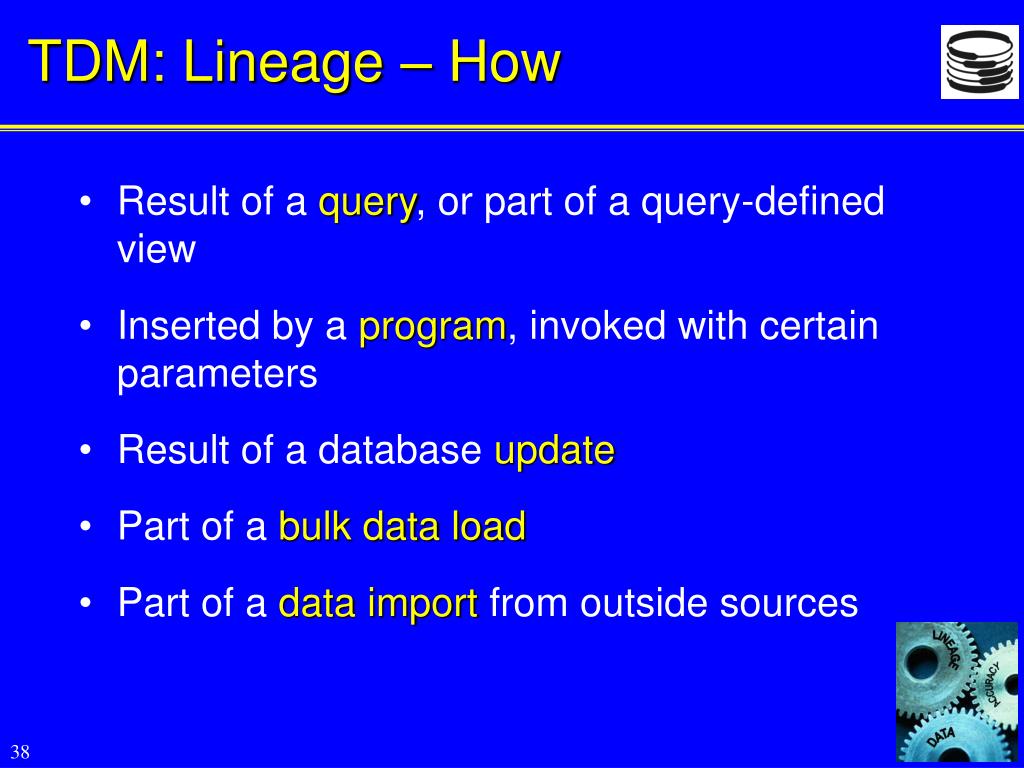 TDM: Lineage – How

• Result of a query, or part of a query-defined view

• Inserted by a program, invoked with certain parameters

• Result of a database update

• Part of a bulk data load

• Part of a data import from outside sources

LINEAGE

ACCURACY

DATA

38